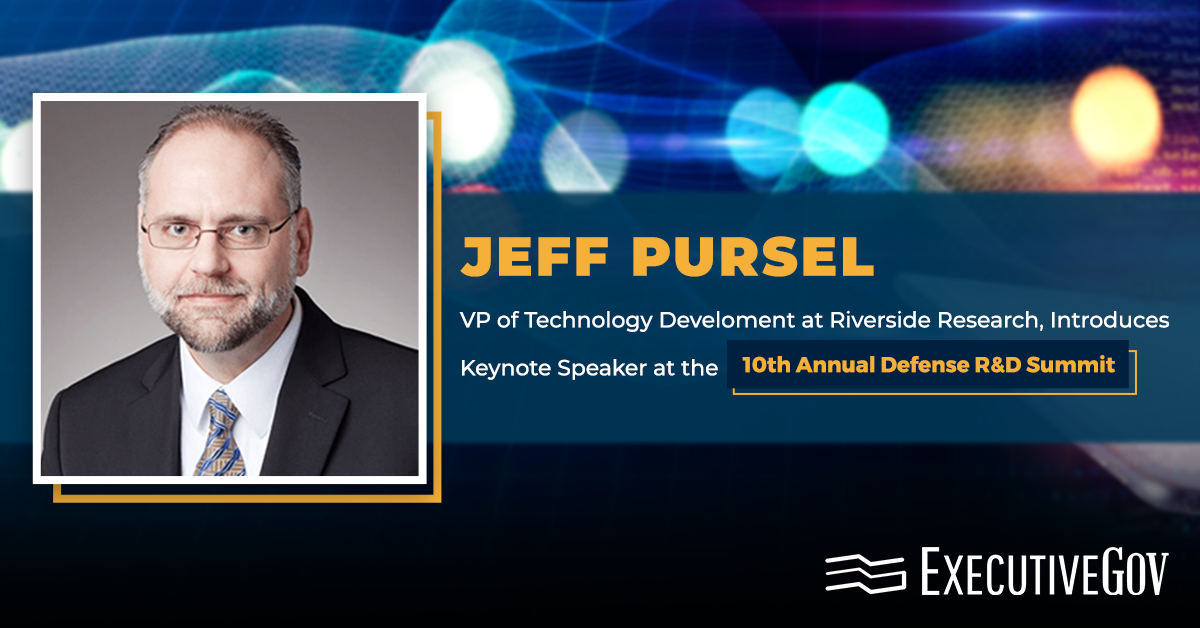 JEFF PURSEL

VP of Technology Develoment at Riverside Research, Introduces Keynote Speaker at the 10th Annual Defense R&D Summit

EXECUTIVEGOV